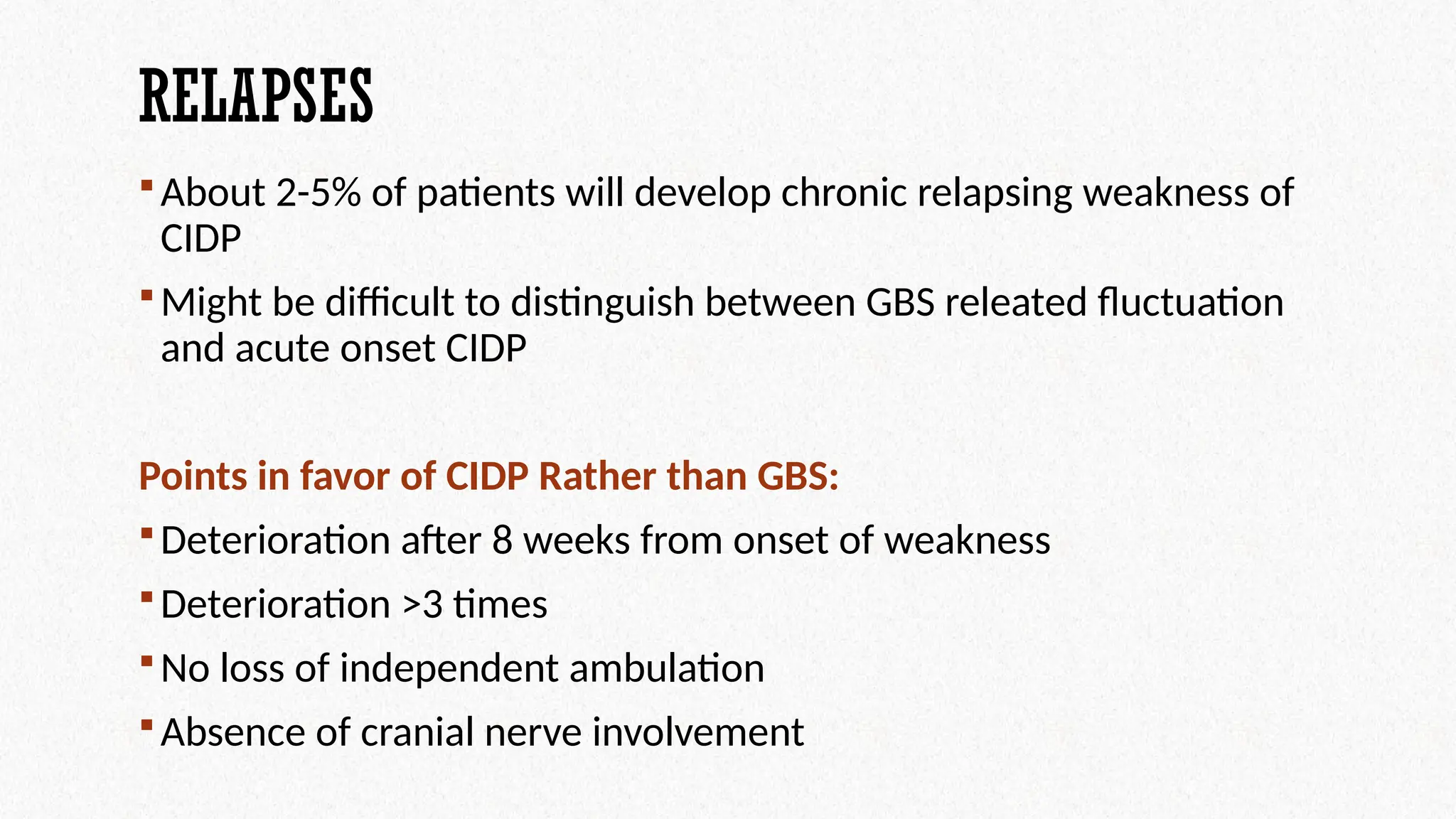 RELAPSES

▪ About 2-5% of patients will develop chronic relapsing weakness of CIDP

▪ Might be difficult to distinguish between GBS releated fluctuation and acute onset CIDP

Points in favor of CIDP Rather than GBS:

▪ Deterioration after 8 weeks from onset of weakness

▪ Deterioration >3 times

▪ No loss of independent ambulation

▪ Absence of cranial nerve involvement